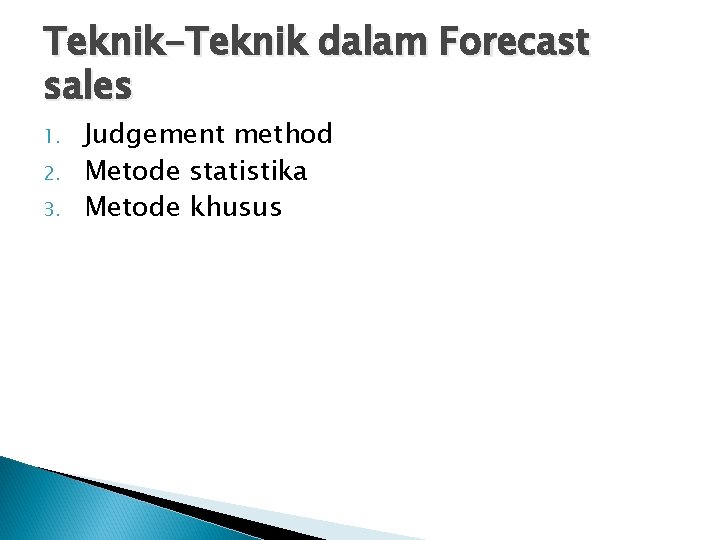 Teknik-Teknik dalam Forecast sales

1. Judgement method
2. Metode statistika
3. Metode khusus